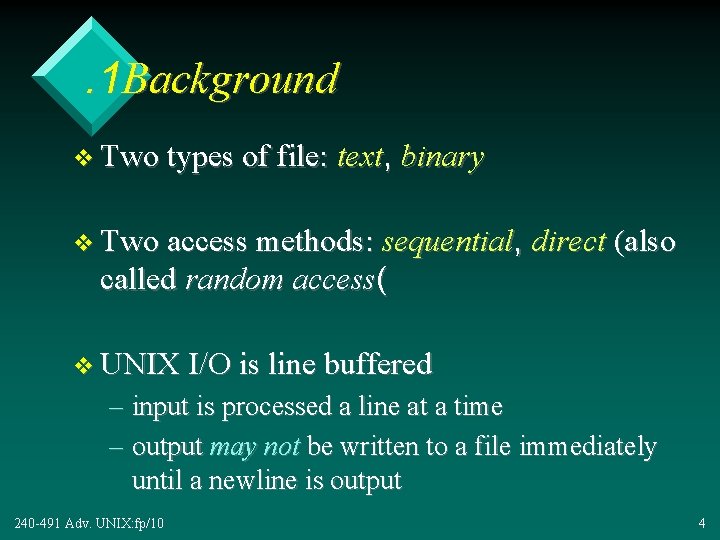 .1Background

❖ Two types of file: text, binary

❖ Two access methods: sequential, direct (also called random access(

❖ UNIX I/O is line buffered

– input is processed a line at a time

– output may not be written to a file immediately until a newline is output

240-491 Adv. UNIX:fp/10

4